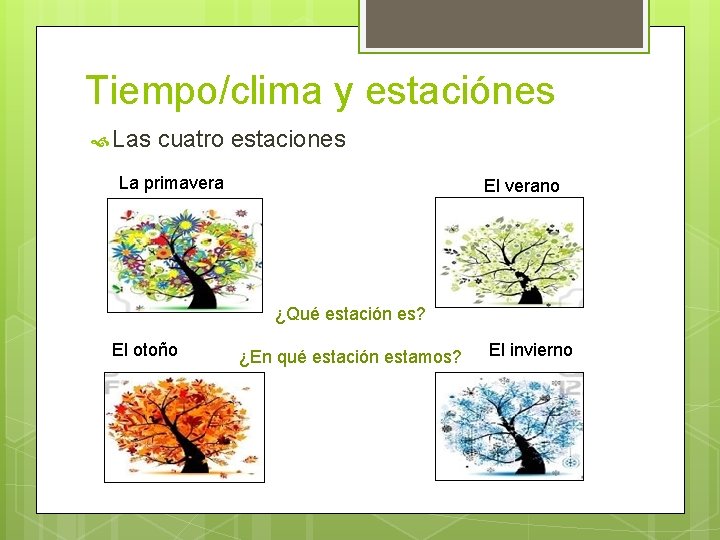 Tiempo/clima y estaciónes

Las cuatro estaciones

La primavera

El verano

¿Qué estación es?

El otoño

¿En qué estación estamos?

El invierno